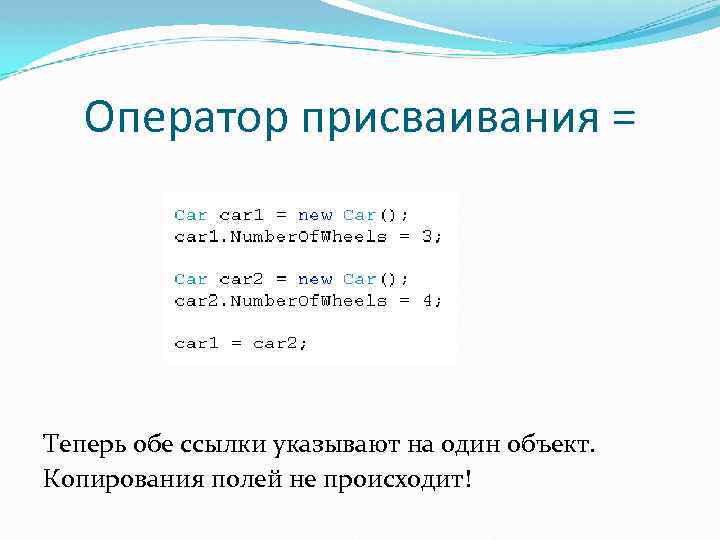 Оператор присваивания =

Car car1 = new Car();
car1.NumberOfWheels = 3;

Car car2 = new Car();
car2.NumberOfWheels = 4;

car1 = car2;

Теперь обе ссылки указывают на один объект. Копирования полей не происходит!